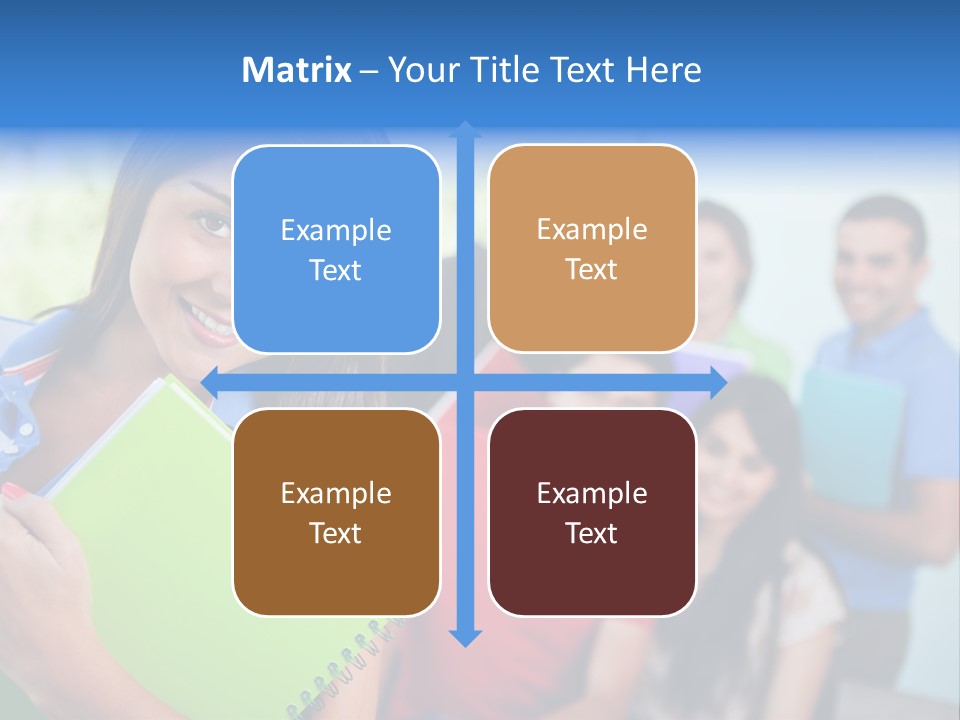 Matrix – Your Title Text Here

Example Text

Example Text

Example Text

Example Text